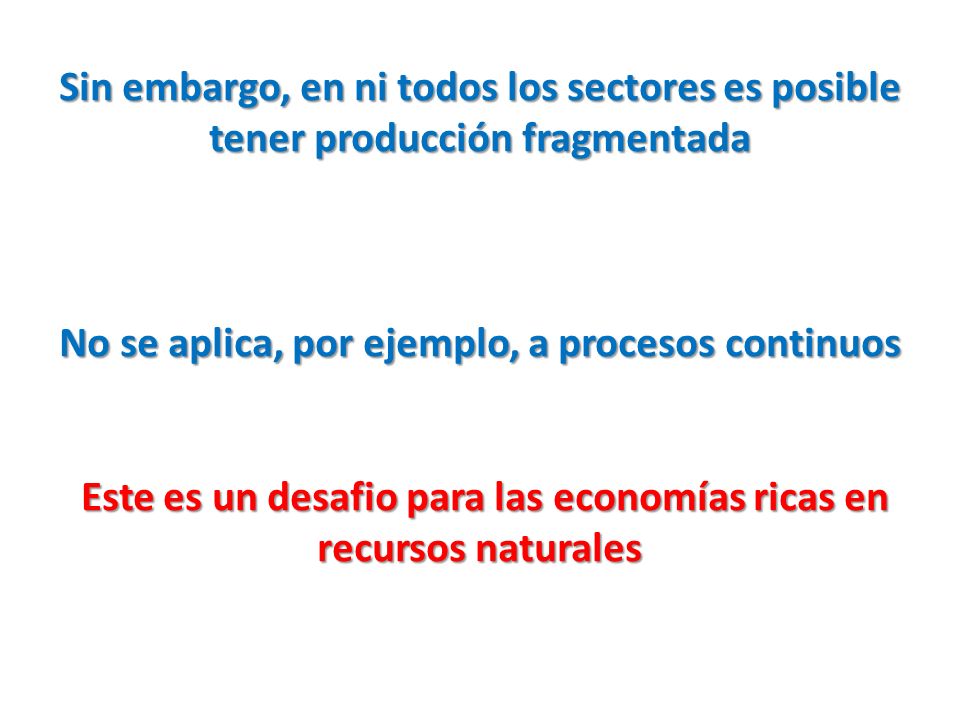 Sin embargo, en ni todos los sectores es posible tener producción fragmentada

No se aplica, por ejemplo, a procesos continuos

Este es un desafio para las economías ricas en recursos naturales